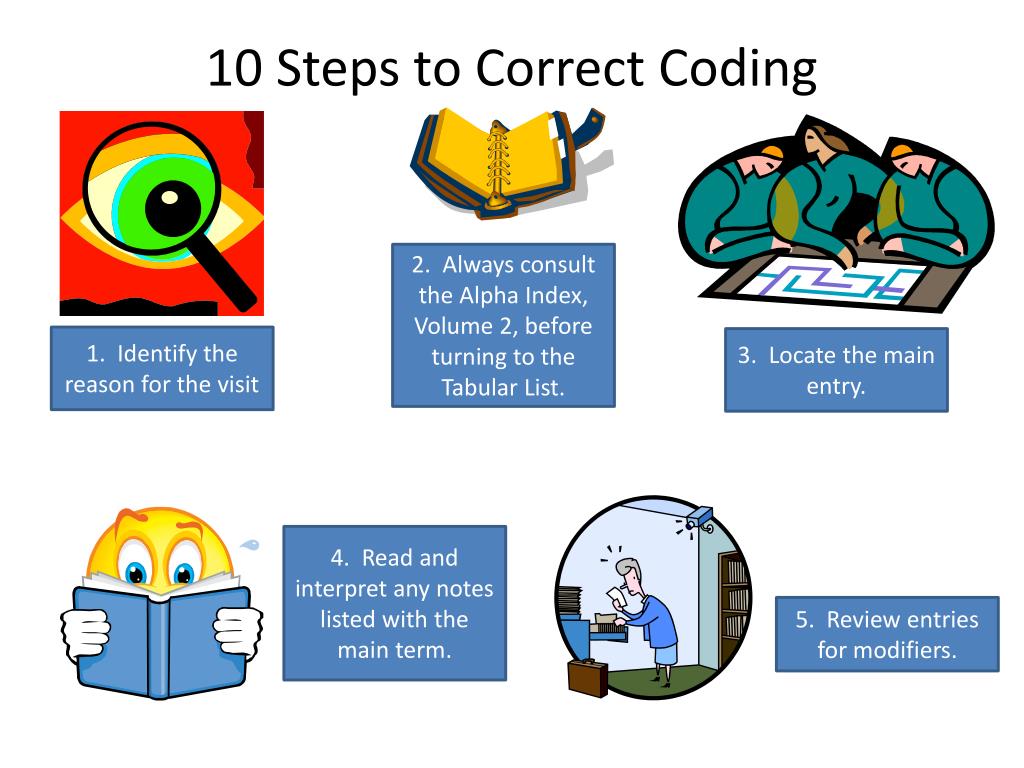 10 Steps to Correct Coding

1. Identify the reason for the visit

2. Always consult the Alpha Index, Volume 2, before turning to the Tabular List.

3. Locate the main entry.

4. Read and interpret any notes listed with the main term.

5. Review entries for modifiers.